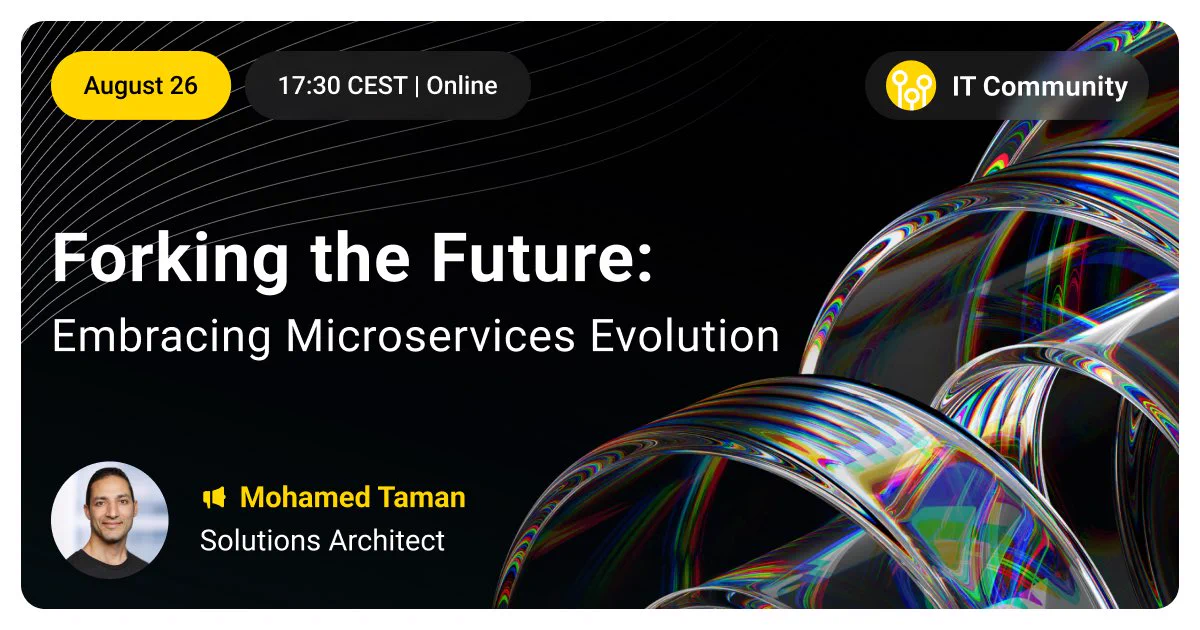 August 26

17:30 CEST | Online

IT Community

Forking the Future:

Embracing Microservices Evolution

Mohamed Taman

Solutions Architect